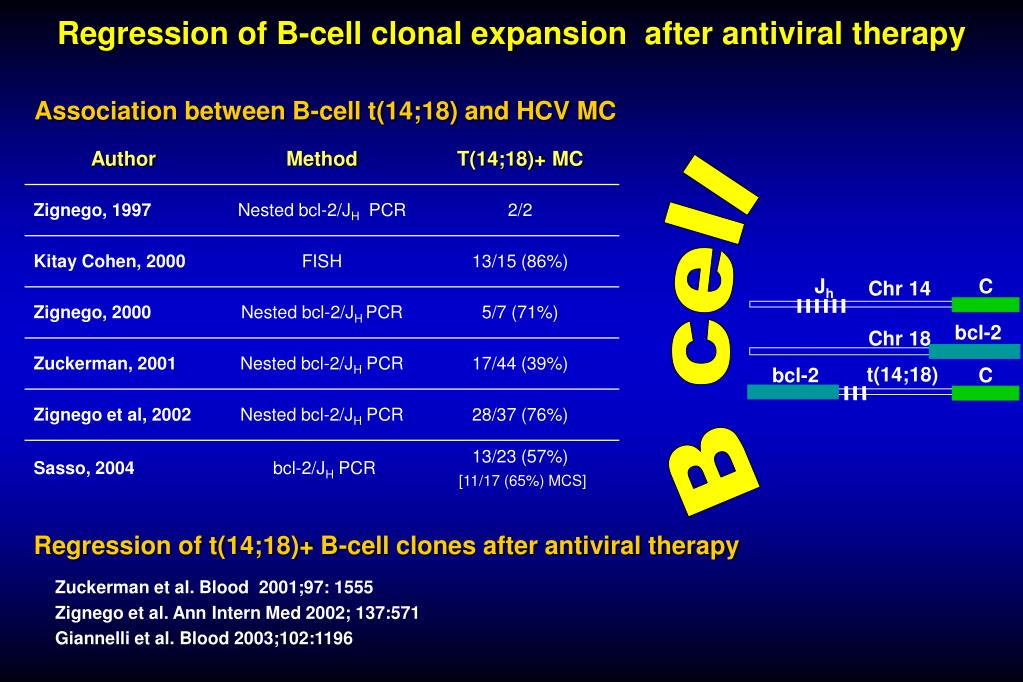 Regression of B-cell clonal expansion after antiviral therapy

Association between B-cell t(14;18) and HCV MC

| Author | Method | T(14;18)+ MC |
|---|---|---|
| Zignego, 1997 | Nested bcl-2/$J_H$ PCR | 2/2 |
| Kitay Cohen, 2000 | FISH | 13/15 (86%) |
| Zignego, 2000 | Nested bcl-2/$J_H$ PCR | 5/7 (71%) |
| Zuckerman, 2001 | Nested bcl-2/$J_H$ PCR | 17/44 (39%) |
| Zignego et al, 2002 | Nested bcl-2/$J_H$ PCR | 28/37 (76%) |
| Sasso, 2004 | bcl-2/$J_H$ PCR | 13/23 (57%) [11/17 (65%) MCS] |

B cell

$J_h$ Chr 14 C
Chr 18 bcl-2
bcl-2 t(14;18) C

Regression of t(14;18)+ B-cell clones after antiviral therapy

Zuckerman et al. Blood 2001;97: 1555
Zignego et al. Ann Intern Med 2002; 137:571
Giannelli et al. Blood 2003;102:1196